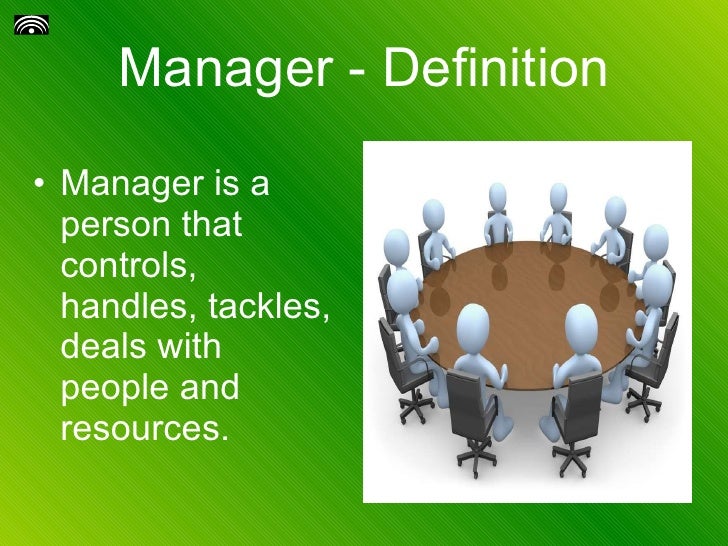 Manager - Definition

• Manager is a person that controls, handles, tackles, deals with people and resources.